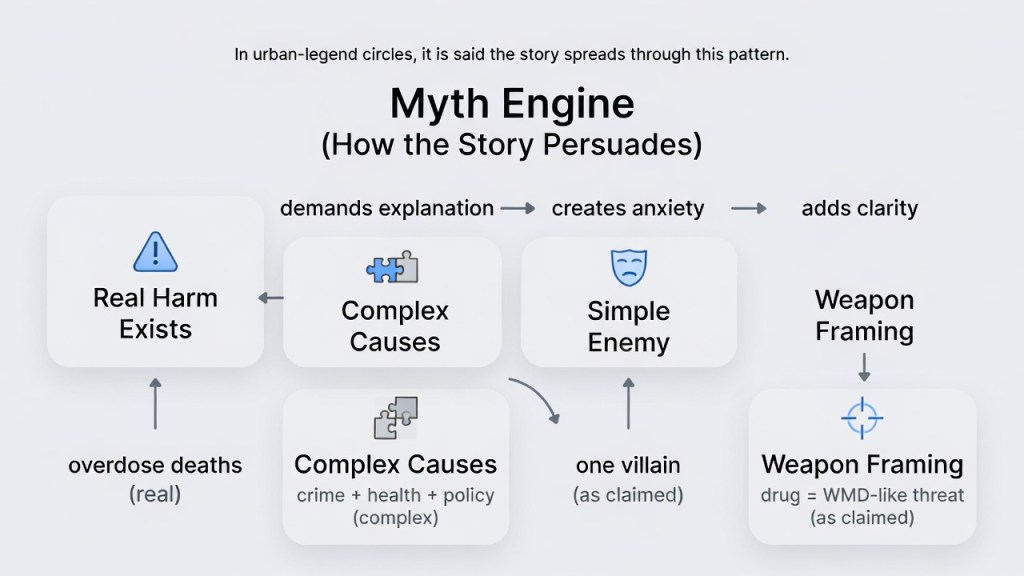 In urban-legend circles, it is said the story spreads through this pattern.

Myth Engine
(How the Story Persuades)

demands explanation → creates anxiety → adds clarity

Real Harm Exists

Complex Causes

Simple Enemy

Weapon Framing

overdose deaths
(real)

Complex Causes
crime + health + policy
(complex)

one villain
(as claimed)

Weapon Framing
drug = WMD-like threat
(as claimed)